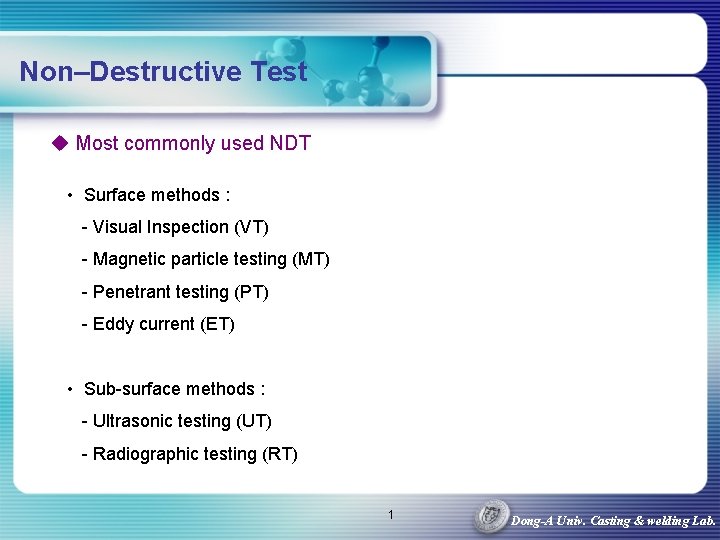 Non–Destructive Test

◆ Most commonly used NDT

• Surface methods :

- Visual Inspection (VT)

- Magnetic particle testing (MT)

- Penetrant testing (PT)

- Eddy current (ET)

• Sub-surface methods :

- Ultrasonic testing (UT)

- Radiographic testing (RT)

1

Dong-A Univ. Casting & welding Lab.